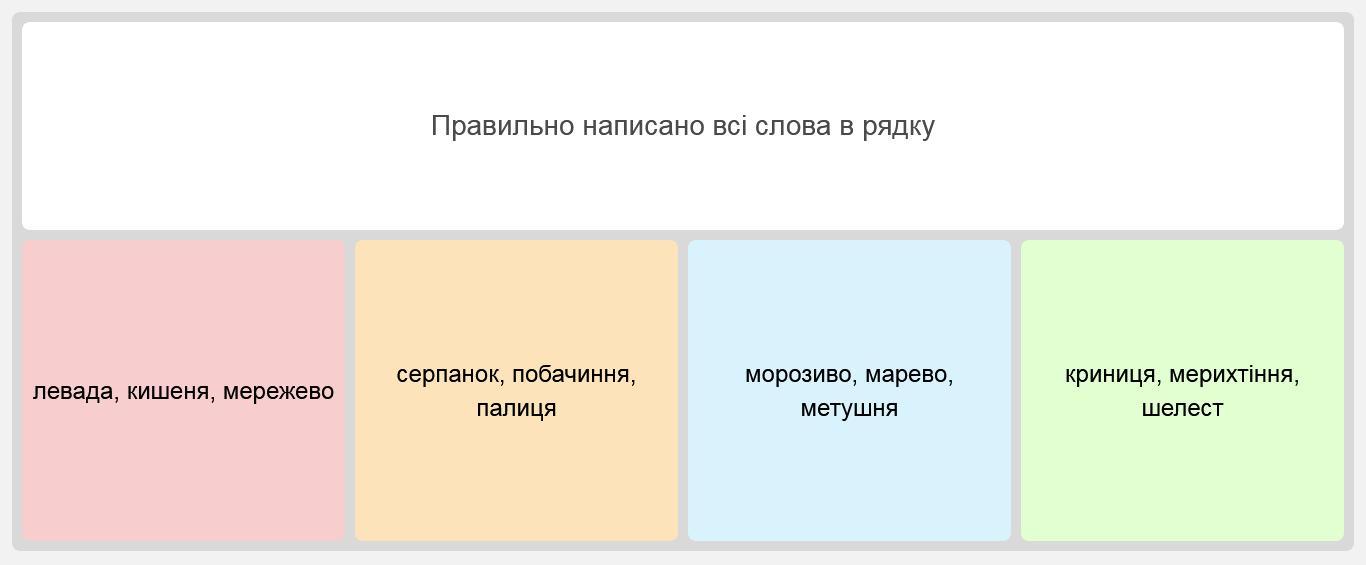 Правильно написано всі слова в рядку

левада, кишеня, мережево

серпанок, побачиння, палиця

морозиво, марево, метушня

криниця, мерихтіння, шелест